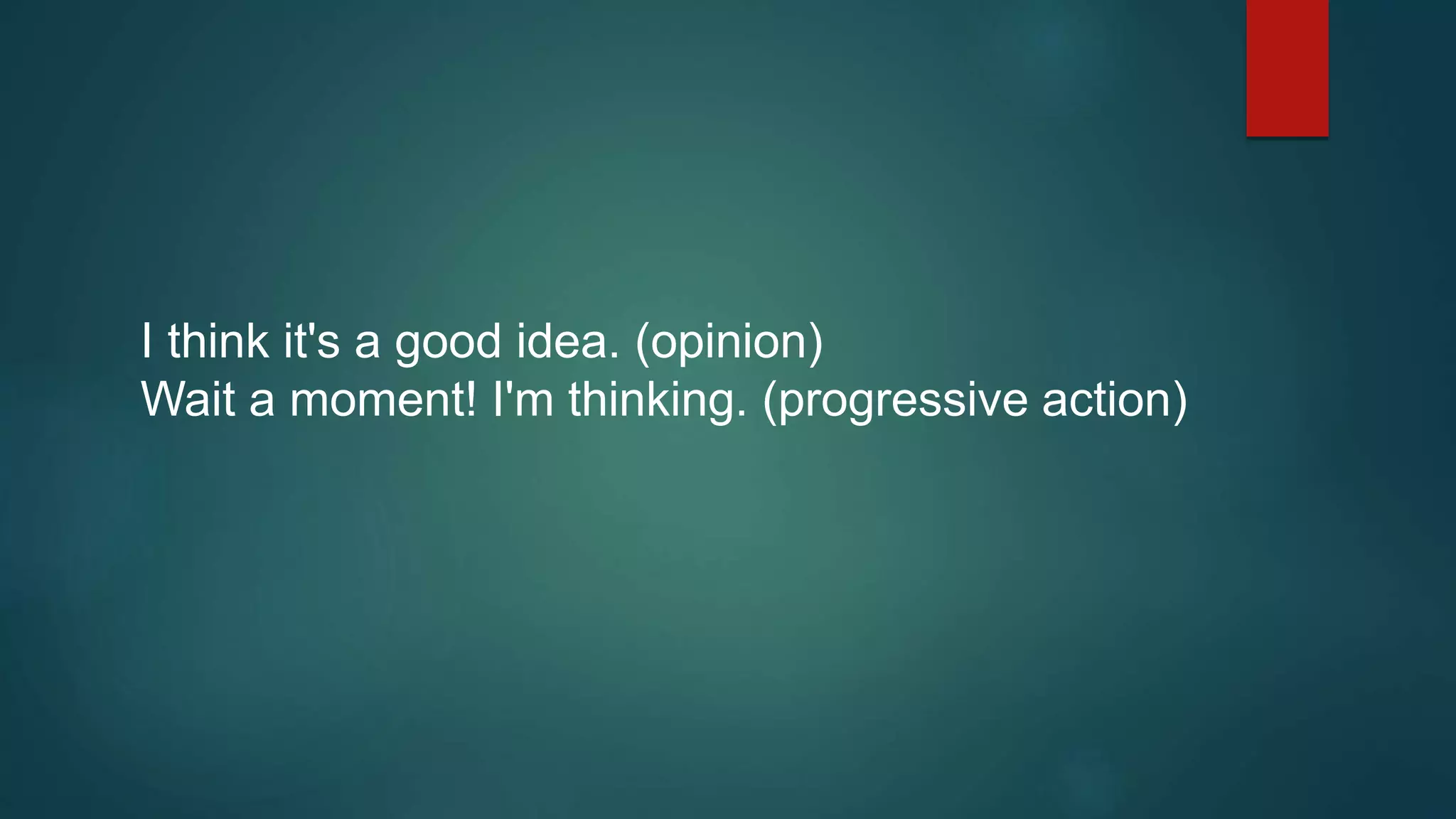 I think it's a good idea. (opinion)
Wait a moment! I'm thinking. (progressive action)